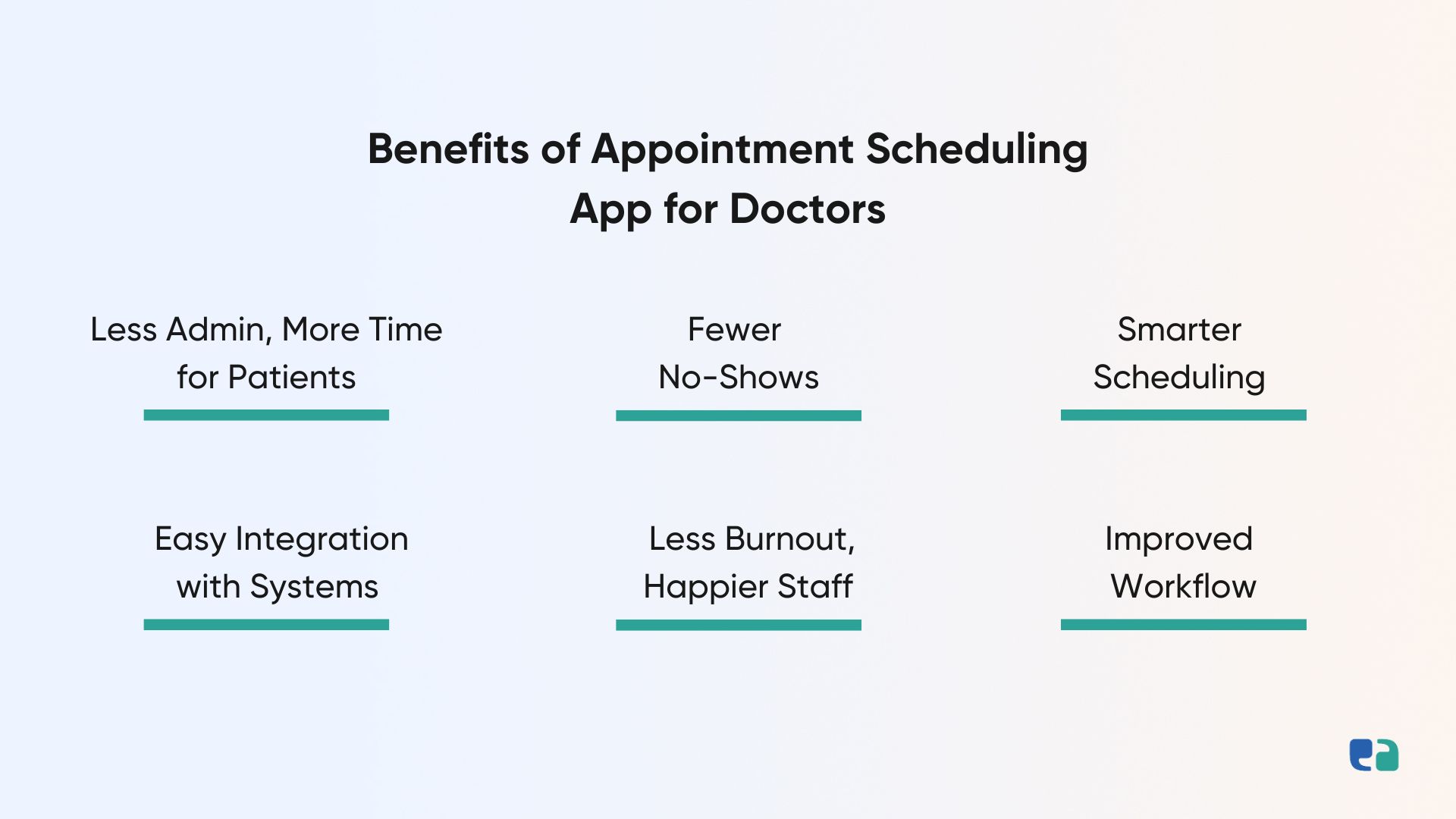 Benefits of Appointment Scheduling App for Doctors

Less Admin, More Time for Patients

Fewer No-Shows

Smarter Scheduling

Easy Integration with Systems

Less Burnout, Happier Staff

Improved Workflow